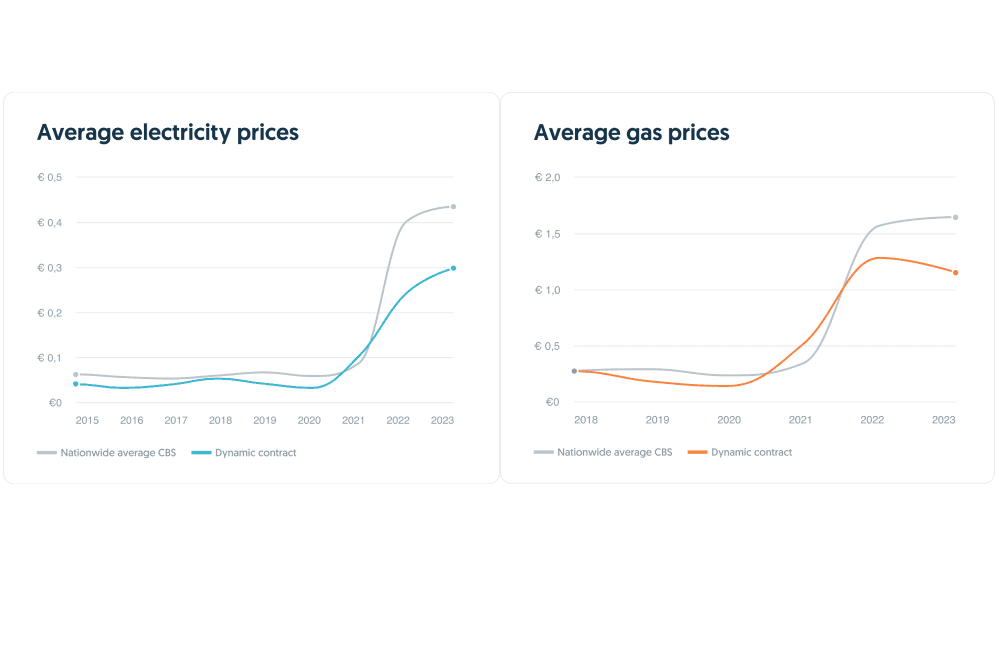 Average electricity prices

€ 0,5
€ 0,4
€ 0,3
€ 0,2
€ 0,1
€0

2015 2016 2017 2018 2019 2020 2021 2022 2023

Nationwide average CBS
Dynamic contract

Average gas prices

€ 2,0
€ 1,5
€ 1,0
€ 0,5
€0

2018 2019 2020 2021 2022 2023

Nationwide average CBS
Dynamic contract